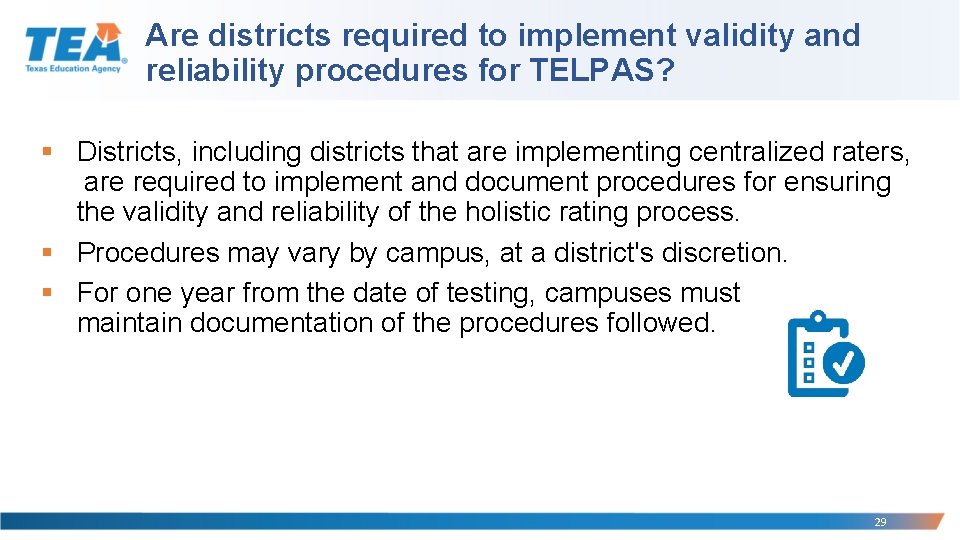 TEA
Texas Education Agency

Are districts required to implement validity and reliability procedures for TELPAS?

▪ Districts, including districts that are implementing centralized raters, are required to implement and document procedures for ensuring the validity and reliability of the holistic rating process.
▪ Procedures may vary by campus, at a district's discretion.
▪ For one year from the date of testing, campuses must maintain documentation of the procedures followed.

29